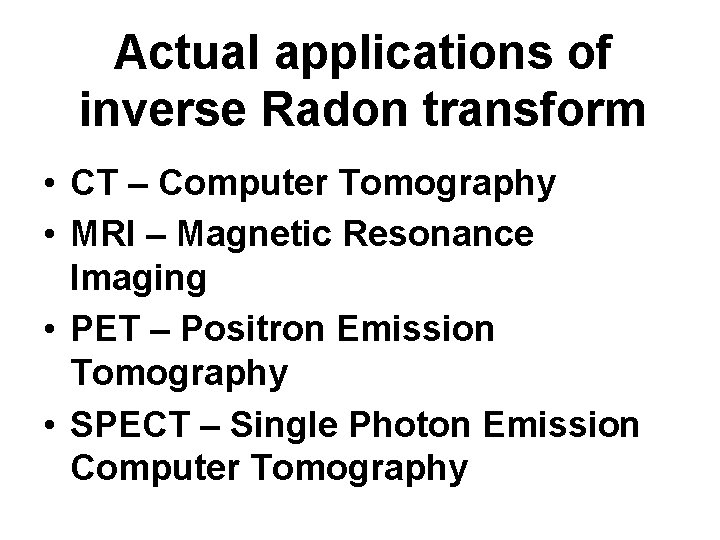 Actual applications of inverse Radon transform

• CT – Computer Tomography
• MRI – Magnetic Resonance Imaging
• PET – Positron Emission Tomography
• SPECT – Single Photon Emission Computer Tomography